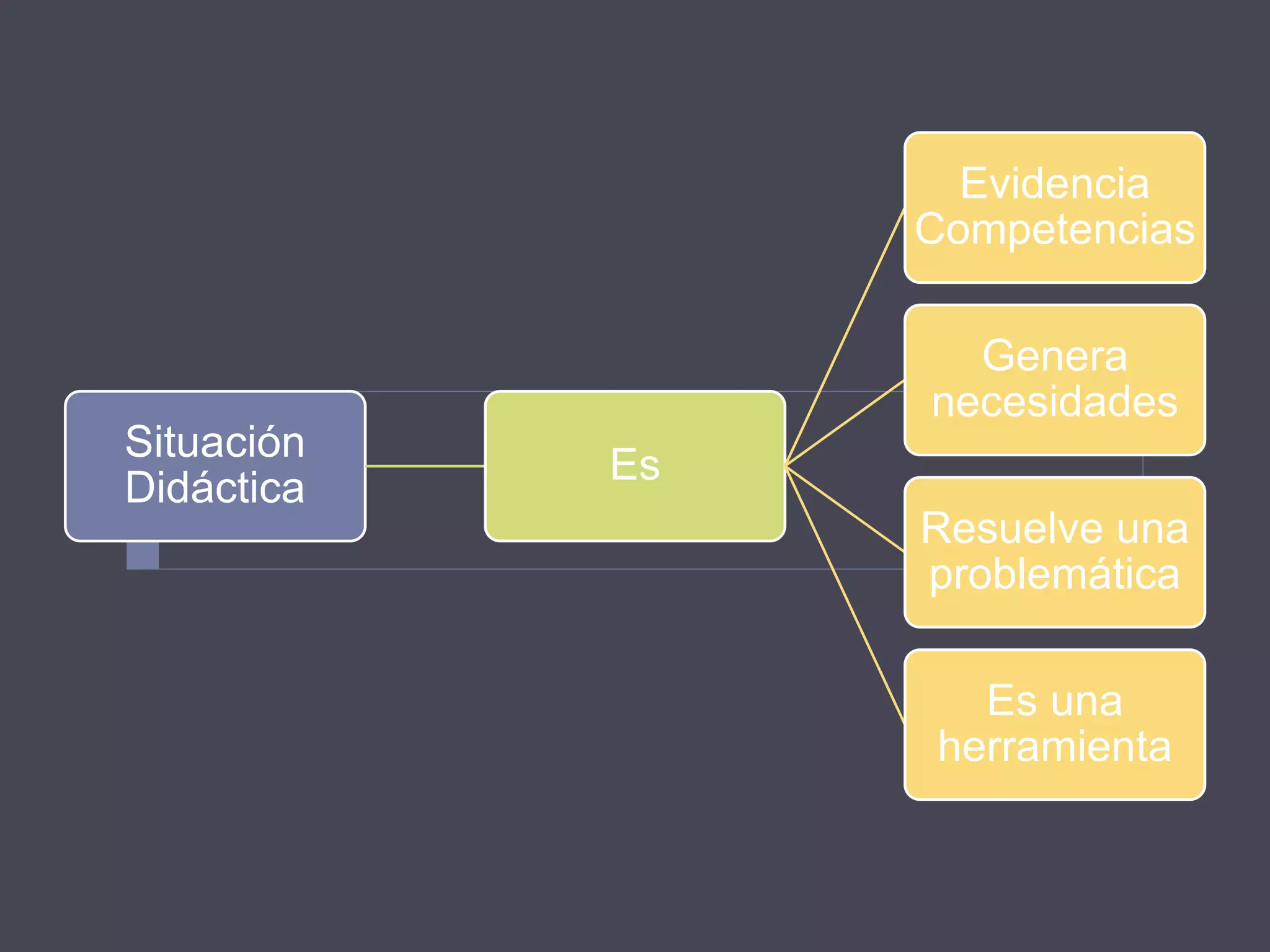 Situación Didáctica

Es

Evidencia Competencias

Genera necesidades

Resuelve una problemática

Es una herramienta